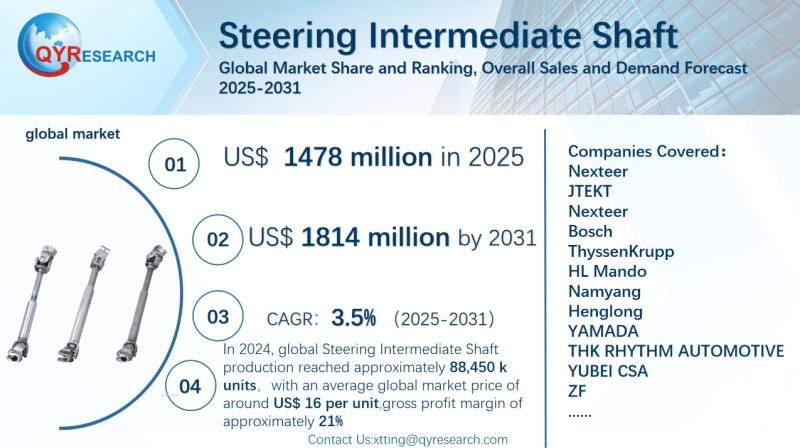 QYRESEARCH

Steering Intermediate Shaft

Global Market Share and Ranking, Overall Sales and Demand Forecast 2025-2031

global market

01 US$ 1478 million in 2025

02 US$ 1814 million by 2031

03 CAGR: 3.5% (2025-2031)

04 In 2024, global Steering Intermediate Shaft production reached approximately 88,450 k units, with an average global market price of around US$ 16 per unit,gross profit margin of approximately 21%

Contact Us:xtting@qyresearch.com

Companies Covered:
Nexteer
JTEKT
Nexteer
Bosch
ThyssenKrupp
HL Mando
Namyang
Henglong
YAMADA
THK RHYTHM AUTOMOTIVE
YUBEI CSA
ZF
......